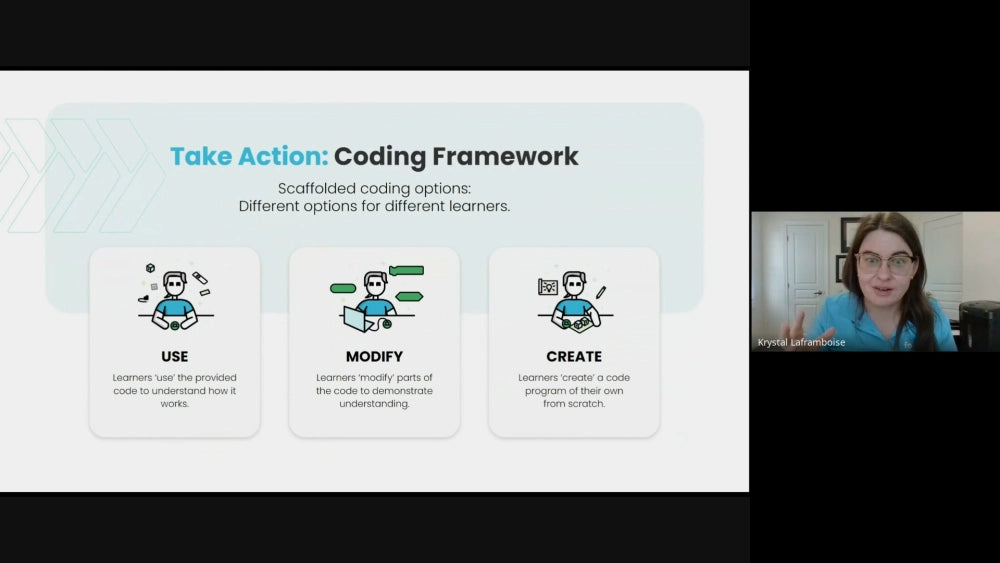 Take Action: Coding Framework

Scaffolded coding options:
Different options for different learners.

USE

Learners 'use' the provided code to understand how it works.

MODIFY

Learners 'modify' parts of the code to demonstrate understanding.

CREATE

Learners 'create' a code program of their own from scratch.

Krystal Laframboise